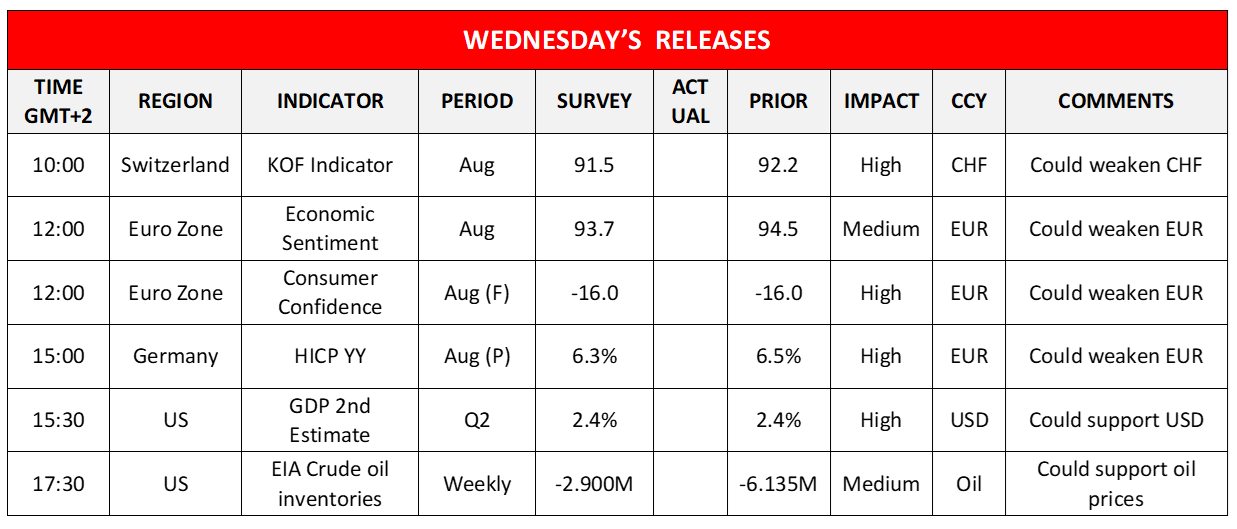 WEDNESDAY'S RELEASES

| TIME GMT+2 | REGION | INDICATOR | PERIOD | SURVEY | ACT UAL | PRIOR | IMPACT | CCY | COMMENTS |
|---|---|---|---|---|---|---|---|---|---|
| 10:00 | Switzerland | KOF Indicator | Aug | 91.5 | | 92.2 | High | CHF | Could weaken CHF |
| 12:00 | Euro Zone | Economic Sentiment | Aug | 93.7 | | 94.5 | Medium | EUR | Could weaken EUR |
| 12:00 | Euro Zone | Consumer Confidence | Aug (F) | -16.0 | | -16.0 | High | EUR | Could weaken EUR |
| 15:00 | Germany | HICP YY | Aug (P) | 6.3% | | 6.5% | High | EUR | Could weaken EUR |
| 15:30 | US | GDP 2nd Estimate | Q2 | 2.4% | | 2.4% | High | USD | Could support USD |
| 17:30 | US | EIA Crude oil inventories | Weekly | -2.900M | | -6.135M | Medium | Oil | Could support oil prices |